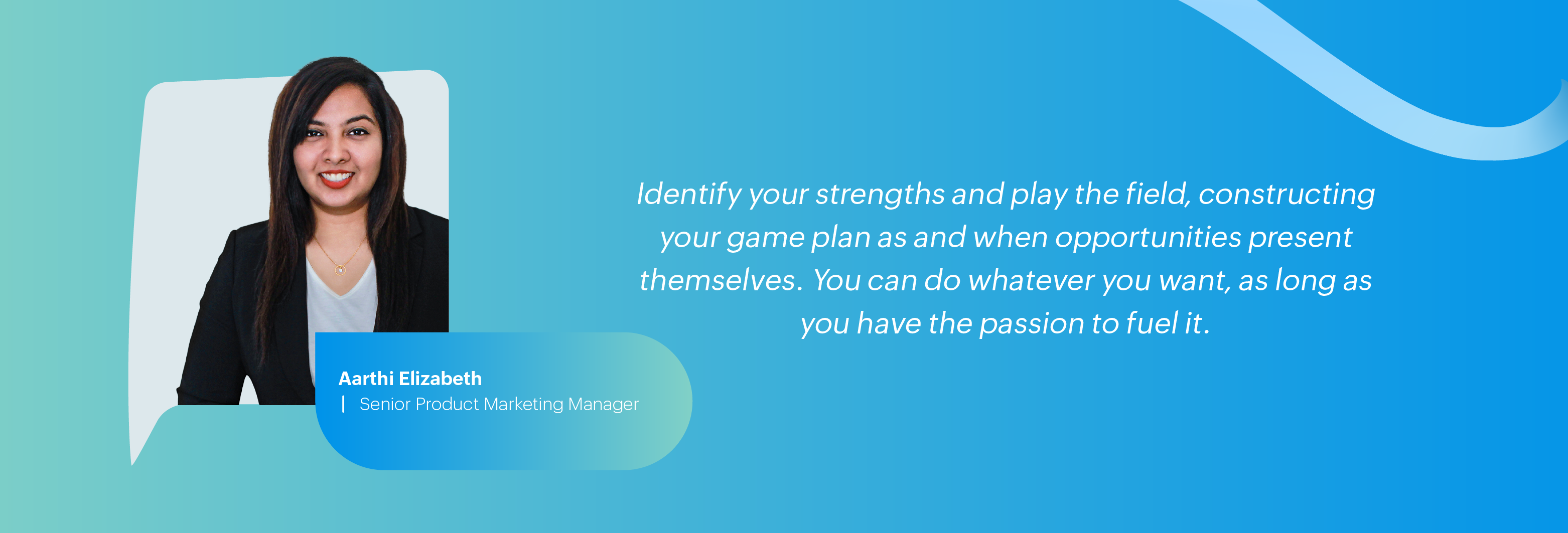 Aarthi Elizabeth
| Senior Product Marketing Manager

Identify your strengths and play the field, constructing your game plan as and when opportunities present themselves. You can do whatever you want, as long as you have the passion to fuel it.